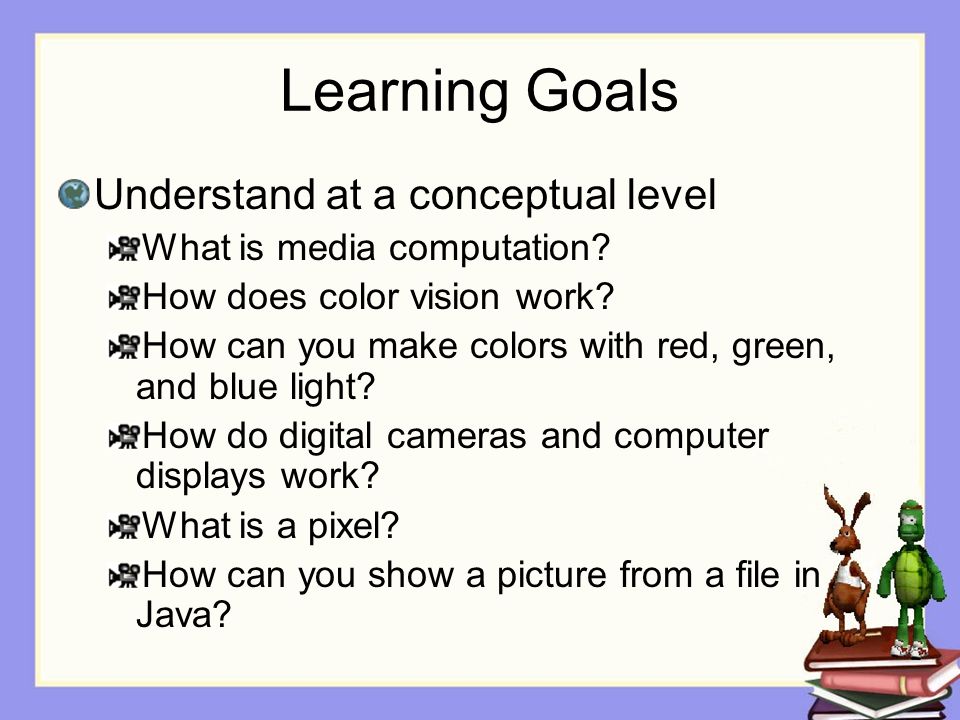 Learning Goals

Understand at a conceptual level

What is media computation?

How does color vision work?

How can you make colors with red, green, and blue light?

How do digital cameras and computer displays work?

What is a pixel?

How can you show a picture from a file in Java?